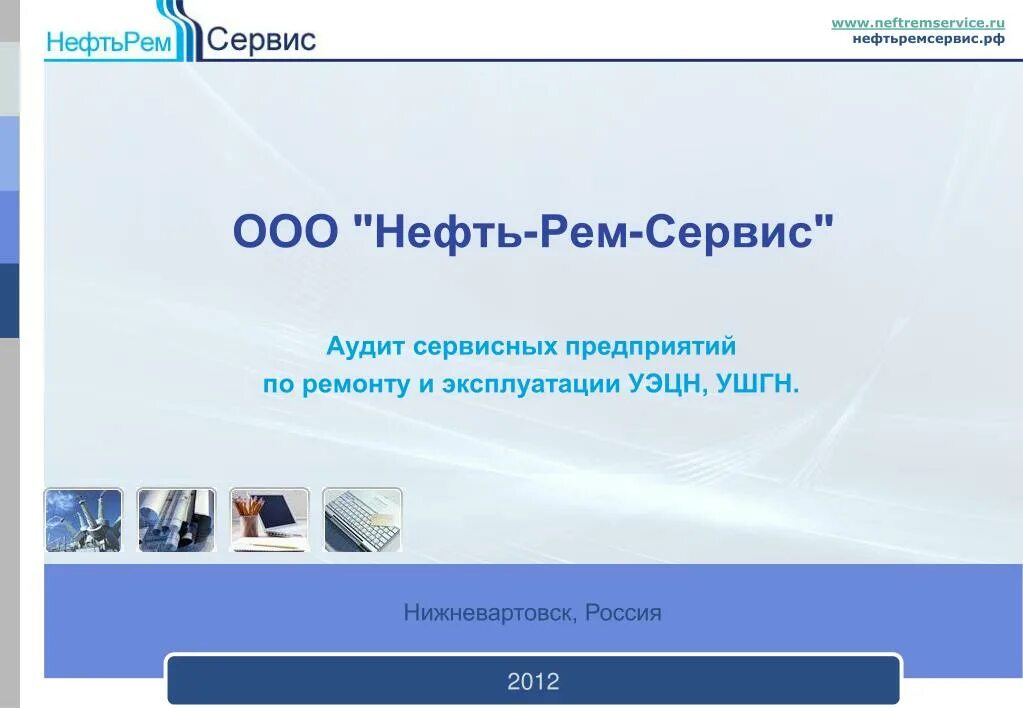 НефтьРем Сервис

www.neftremservice.ru
нефтьремсервис.рф

ООО "Нефть-Рем-Сервис"

Аудит сервисных предприятий по ремонту и эксплуатации УЭЦН, УШГН.

Нижневартовск, Россия

2012